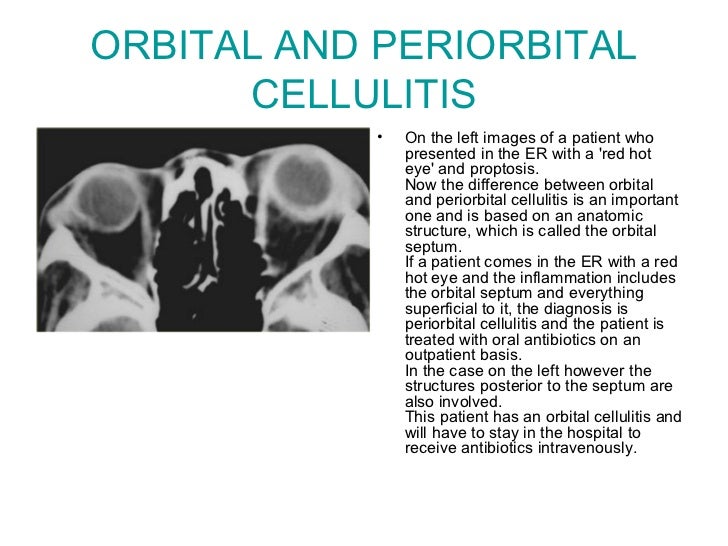 ORBITAL AND PERIORBITAL CELLULITIS

• On the left images of a patient who presented in the ER with a 'red hot eye' and proptosis.
Now the difference between orbital and periorbital cellulitis is an important one and is based on an anatomic structure, which is called the orbital septum.
If a patient comes in the ER with a red hot eye and the inflammation includes the orbital septum and everything superficial to it, the diagnosis is periorbital cellulitis and the patient is treated with oral antibiotics on an outpatient basis.
In the case on the left however the structures posterior to the septum are also involved.
This patient has an orbital cellulitis and will have to stay in the hospital to receive antibiotics intravenously.